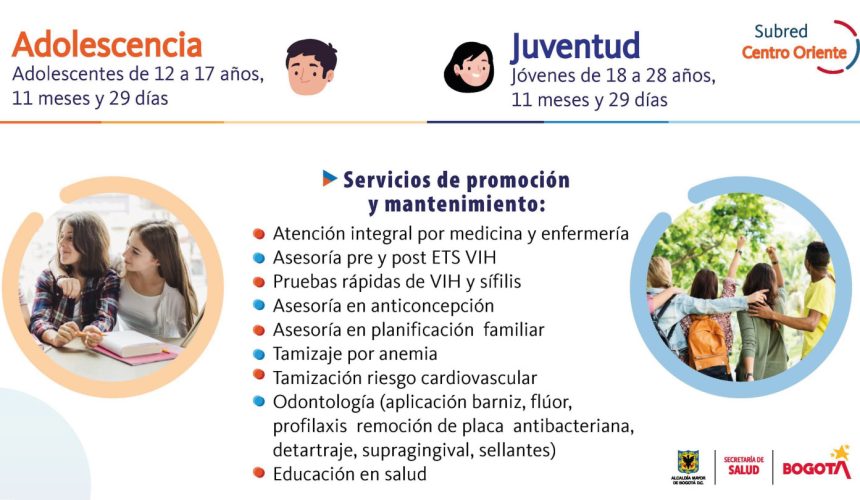 Adolescencia
Adolescentes de 12 a 17 años, 11 meses y 29 días

Juventud
Jóvenes de 18 a 28 años, 11 meses y 29 días

Subred
Centro Oriente

Servicios de promoción y mantenimiento:
Atención integral por medicina y enfermería
Asesoría pre y post ETS VIH
Pruebas rápidas de VIH y sífilis
Asesoría en anticoncepción
Asesoría en planificación familiar
Tamizaje por anemia
Tamización riesgo cardiovascular
Odontología (aplicación barniz, flúor, profilaxis remoción de placa antibacteriana, detartraje, supragingival, sellantes)
Educación en salud

ALCALDÍA MAYOR DE BOGOTÁ D.C.
SECRETARÍA DE SALUD
BOGOTÁ